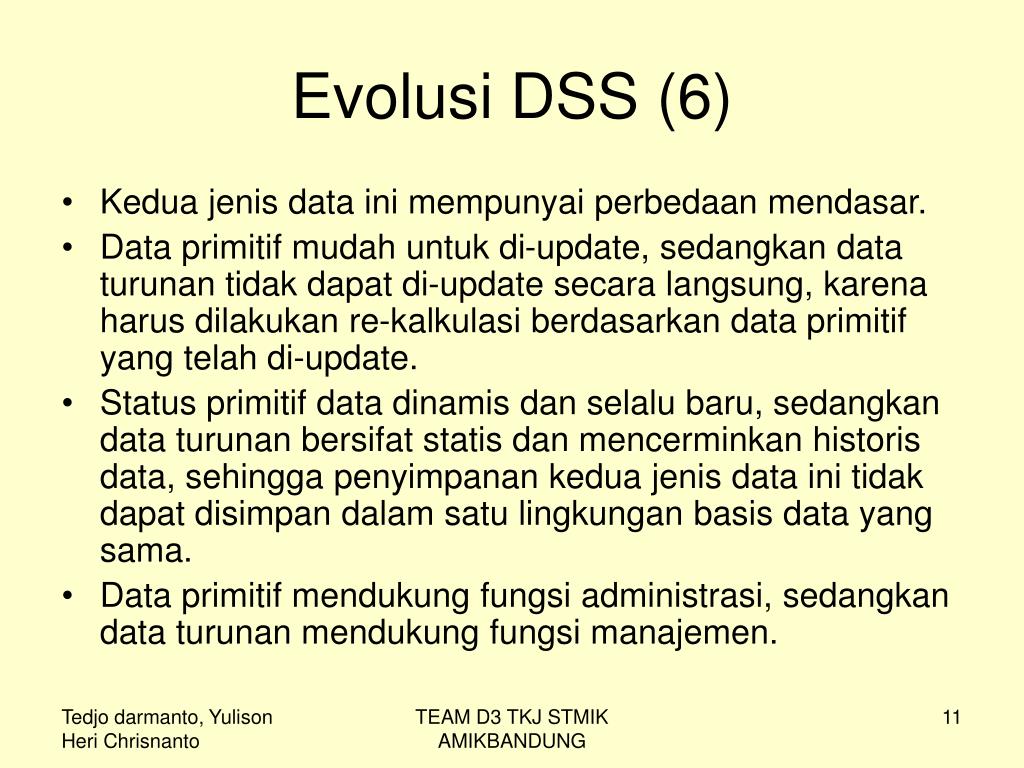 Evolusi DSS (6)

• Kedua jenis data ini mempunyai perbedaan mendasar.
• Data primitif mudah untuk di-update, sedangkan data turunan tidak dapat di-update secara langsung, karena harus dilakukan re-kalkulasi berdasarkan data primitif yang telah di-update.
• Status primitif data dinamis dan selalu baru, sedangkan data turunan bersifat statis dan mencerminkan historis data, sehingga penyimpanan kedua jenis data ini tidak dapat disimpan dalam satu lingkungan basis data yang sama.
• Data primitif mendukung fungsi administrasi, sedangkan data turunan mendukung fungsi manajemen.

Tedjo darmanto, Yulison Heri Chrisnanto

TEAM D3 TKJ STMIK AMIKBANDUNG

11